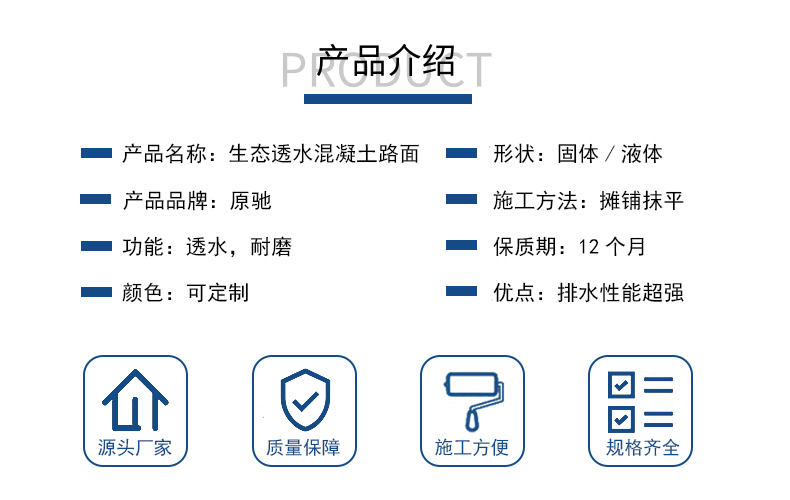 产品介绍
PRODUCT

产品名称：生态透水混凝土路面

产品品牌：原驰

功能：透水，耐磨

颜色：可定制

形状：固体 / 液体

施工方法：摊铺抹平

保质期：12 个月

优点：排水性能超强

源头厂家

质量保障

施工方便

规格齐全